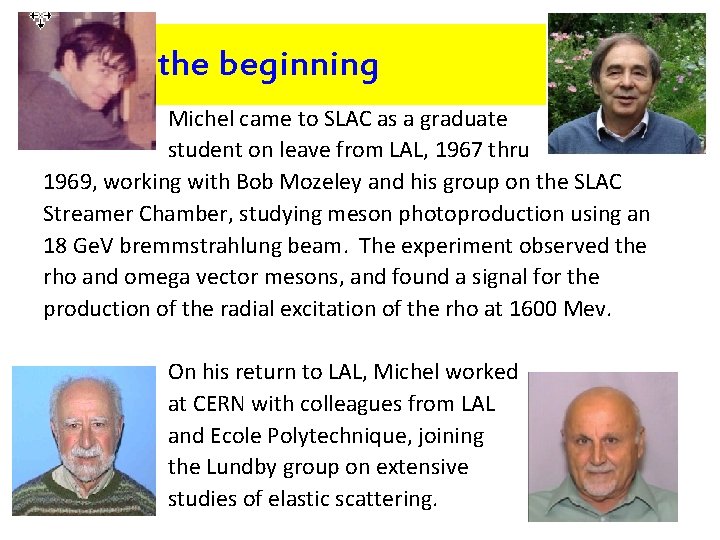 the beginning

Michel came to SLAC as a graduate student on leave from LAL, 1967 thru 1969, working with Bob Mozeley and his group on the SLAC Streamer Chamber, studying meson photoproduction using an 18 GeV bremmstrahlung beam. The experiment observed the rho and omega vector mesons, and found a signal for the production of the radial excitation of the rho at 1600 Mev.

On his return to LAL, Michel worked at CERN with colleagues from LAL and Ecole Polytechnique, joining the Lundby group on extensive studies of elastic scattering.